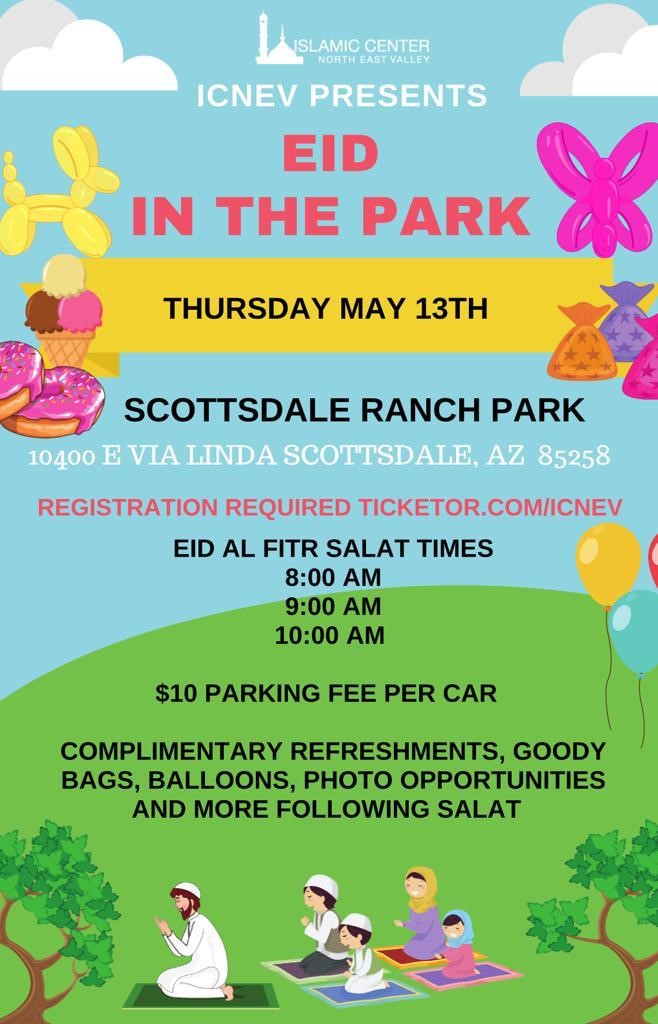 ISLAMIC CENTER
NORTH EAST VALLEY

ICNEV PRESENTS

EID
IN THE PARK

THURSDAY MAY 13TH

SCOTTSDALE RANCH PARK
10400 E VIA LINDA SCOTTSDALE, AZ 85258

REGISTRATION REQUIRED TICKETOR.COM/ICNEV

EID AL FITR SALAT TIMES
8:00 AM
9:00 AM
10:00 AM

$10 PARKING FEE PER CAR

COMPLIMENTARY REFRESHMENTS, GOODY BAGS, BALLOONS, PHOTO OPPORTUNITIES AND MORE FOLLOWING SALAT